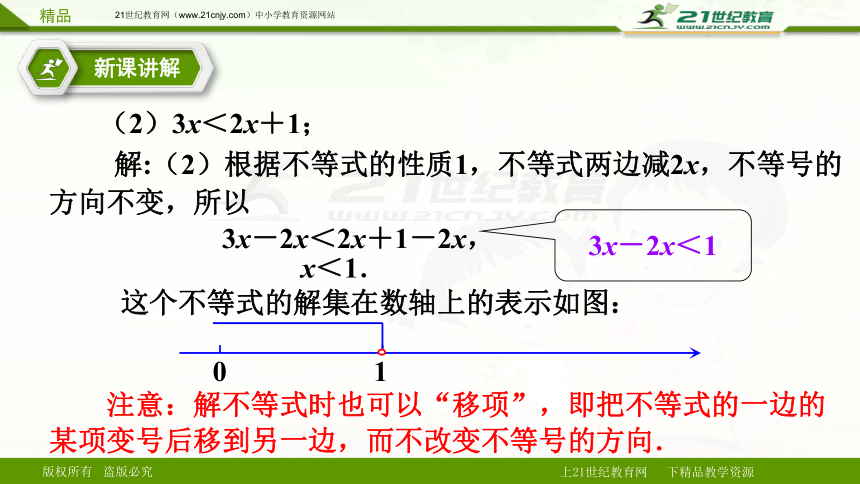 精品　21世纪教育网（www.21cnjy.com）中小学教育资源网站

21世纪教育
www.21cnjy.com

新课讲解

（2）$3x<2x+1$；

解:（2）根据不等式的性质1，不等式两边减$2x$，不等号的方向不变，所以

$3x-2x<2x+1-2x$，

$x<1$.

$3x-2x<1$

这个不等式的解集在数轴上的表示如图：

0　1

注意：解不等式时也可以“移项”，即把不等式的一边的某项变号后移到另一边，而不改变不等号的方向.

版权所有　盗版必究　上21世纪教育网　下精品教学资源